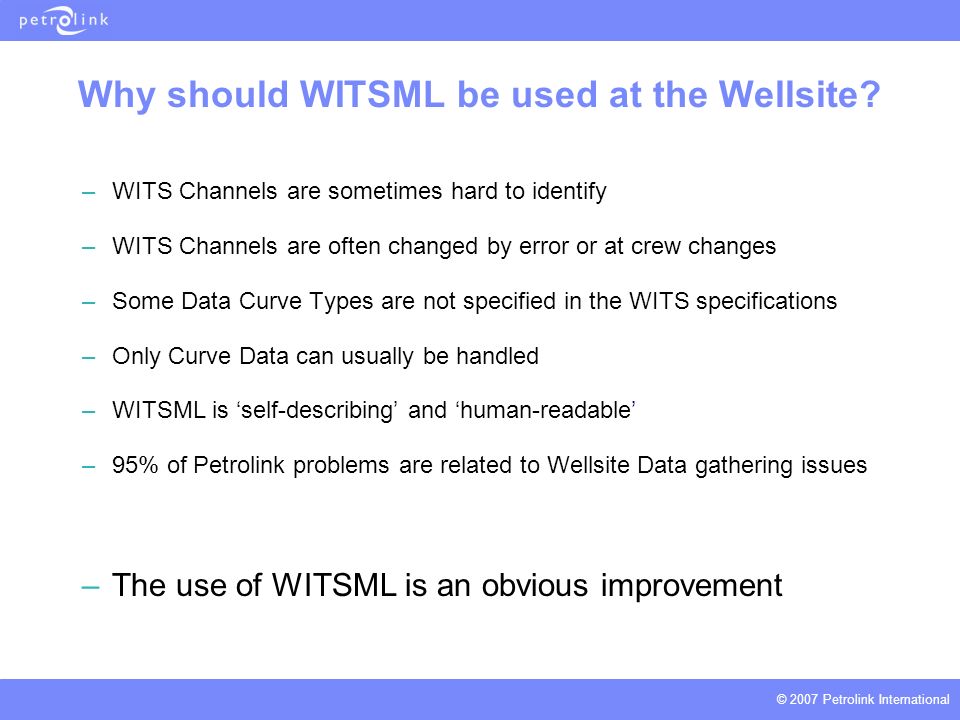 petrolink

Why should WITSML be used at the Wellsite?

– WITS Channels are sometimes hard to identify

– WITS Channels are often changed by error or at crew changes

– Some Data Curve Types are not specified in the WITS specifications

– Only Curve Data can usually be handled

– WITSML is ‘self-describing’ and ‘human-readable’

– 95% of Petrolink problems are related to Wellsite Data gathering issues

– The use of WITSML is an obvious improvement

© 2007 Petrolink International